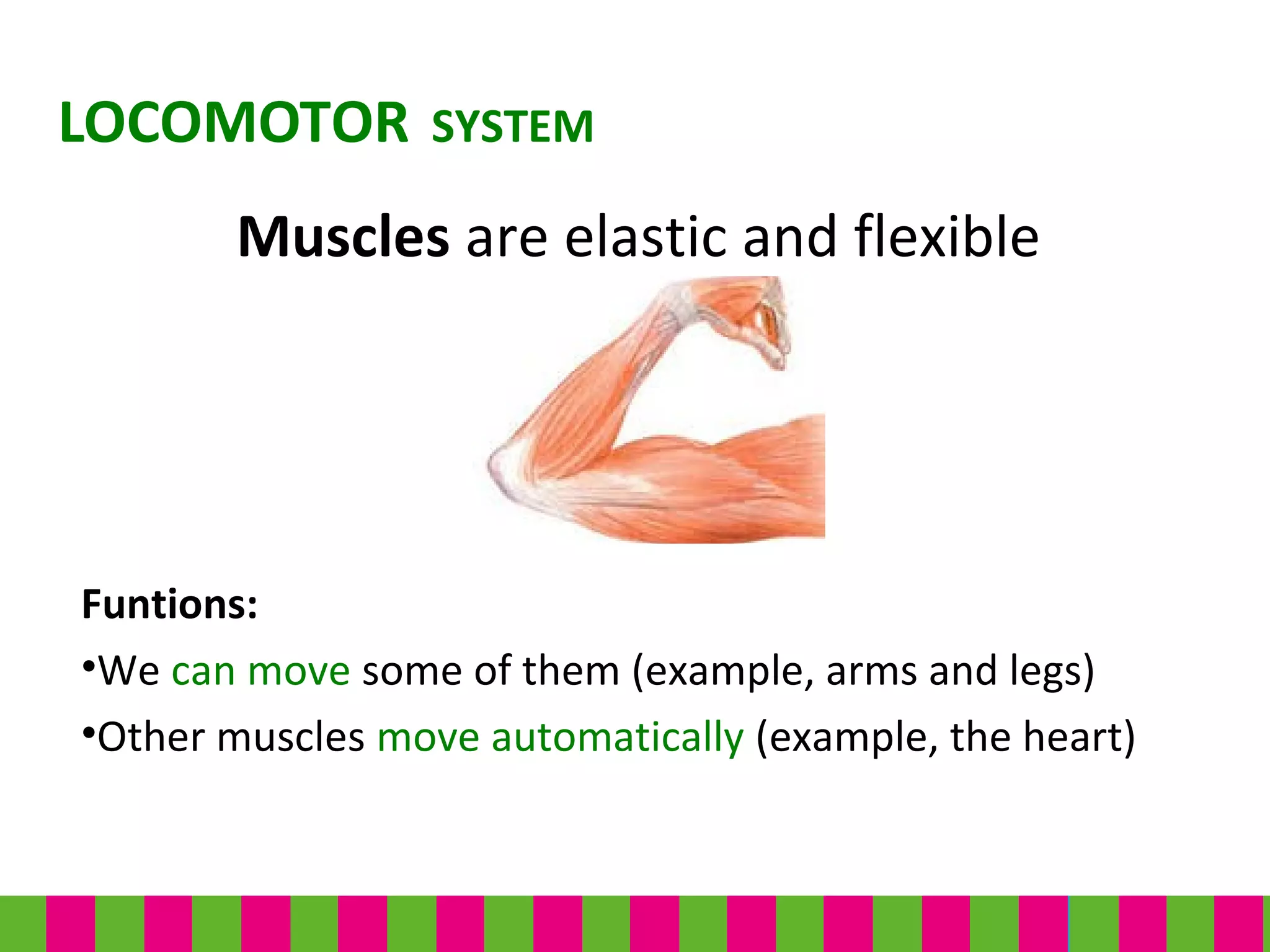 LOCOMOTOR SYSTEM

Muscles are elastic and flexible

Funtions:

•We can move some of them (example, arms and legs)

•Other muscles move automatically (example, the heart)